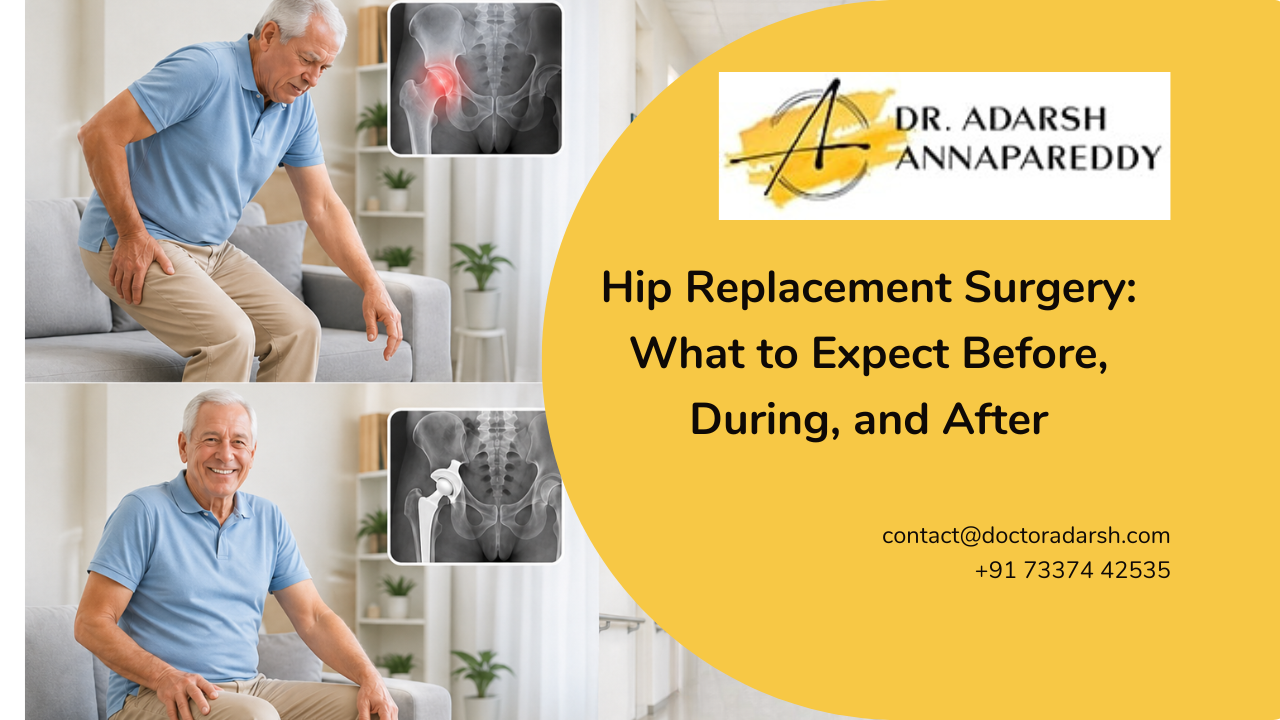 A DR. ADARSH ANNAPAREDDY

Hip Replacement Surgery: What to Expect Before, During, and After

contact@doctoradarsh.com
+91 73374 42535